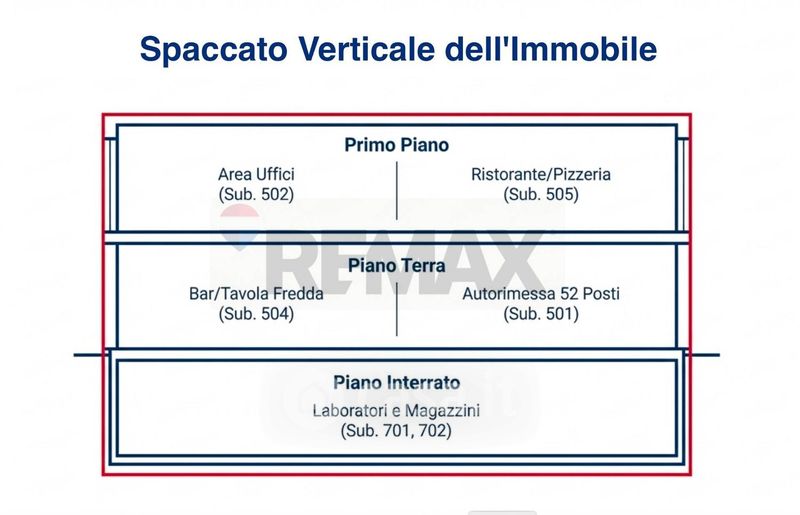 Spaccato Verticale dell'Immobile

Primo Piano

Area Uffici
(Sub. 502)

Ristorante/Pizzeria
(Sub. 505)

RE/MAX

Piano Terra

Bar/Tavola Fredda
(Sub. 504)

Autorimessa 52 Posti
(Sub. 501)

Piano Interrato

Laboratori e Magazzini
(Sub. 701, 702)